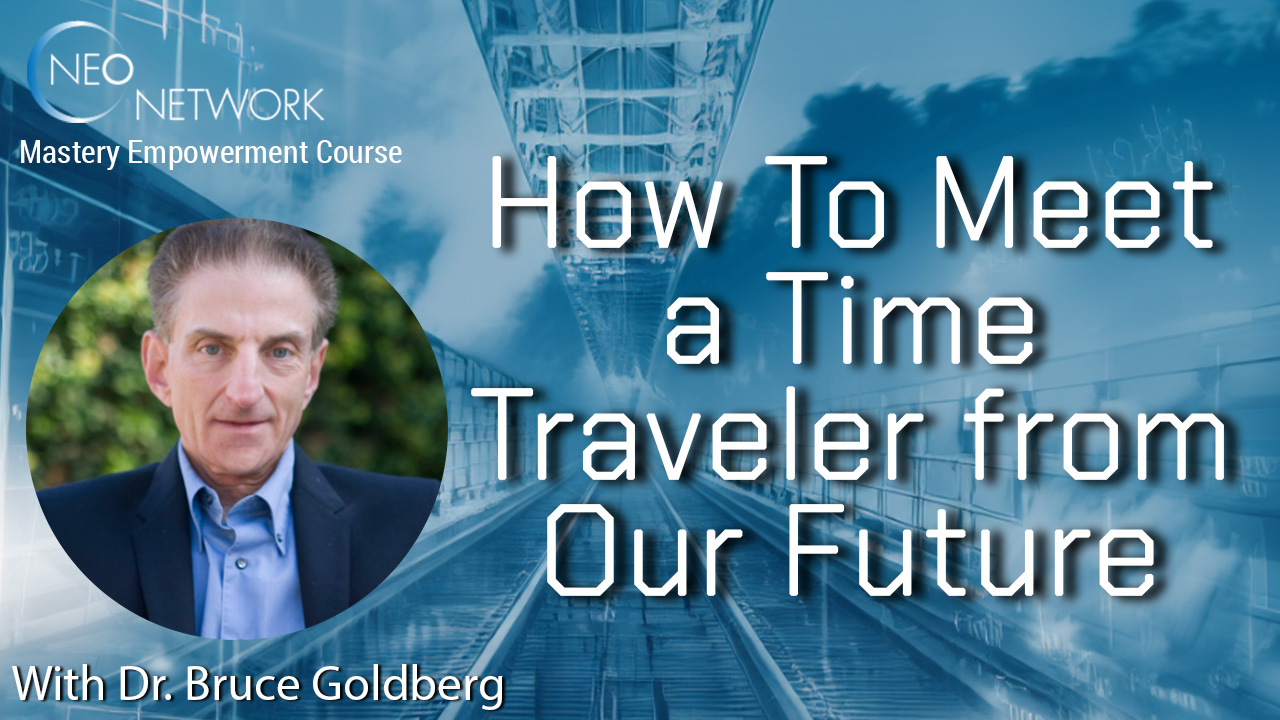 NEO NETWORK
Mastery Empowerment Course

How To Meet a Time Traveler from Our Future

With Dr. Bruce Goldberg